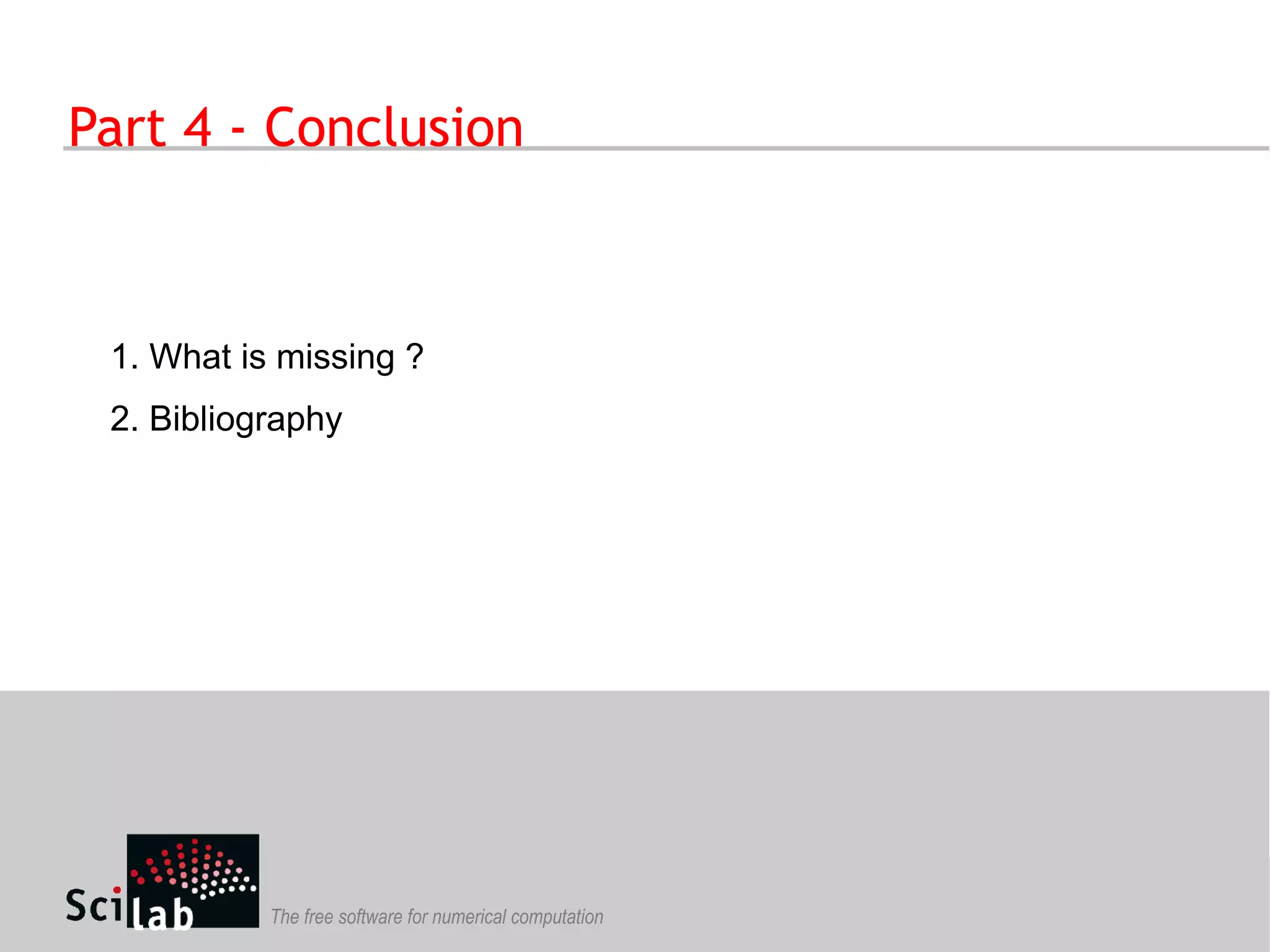 Part 4 - Conclusion

1. What is missing ?
2. Bibliography

Scilab

The free software for numerical computation